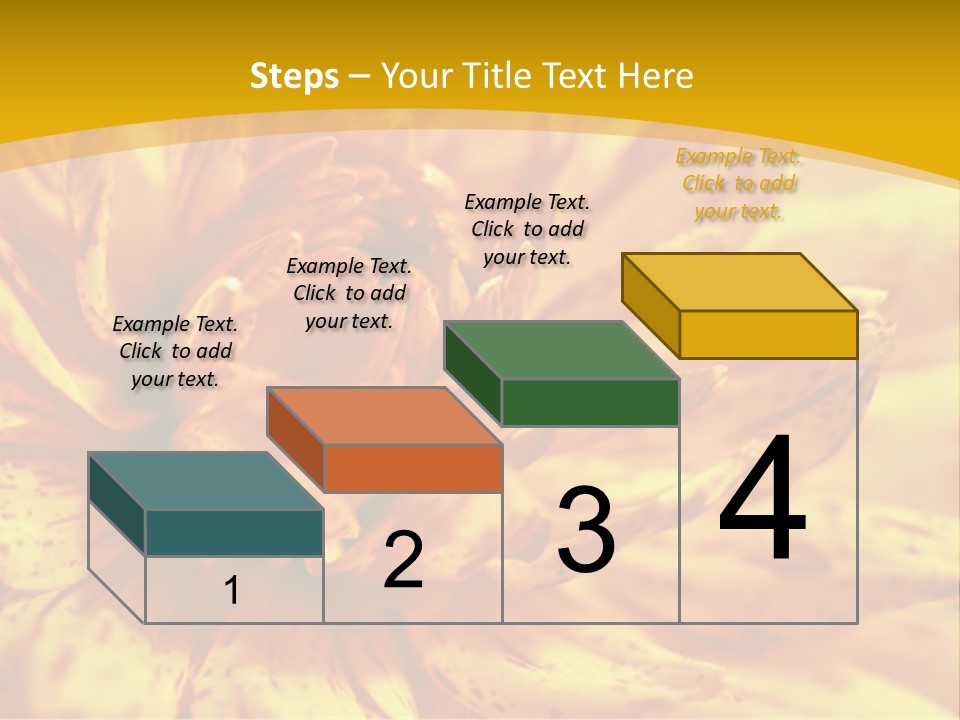 Steps – Your Title Text Here

Example Text. Click to add your text.

Example Text. Click to add your text.

Example Text. Click to add your text.

Example Text. Click to add your text.

1

2

3

4